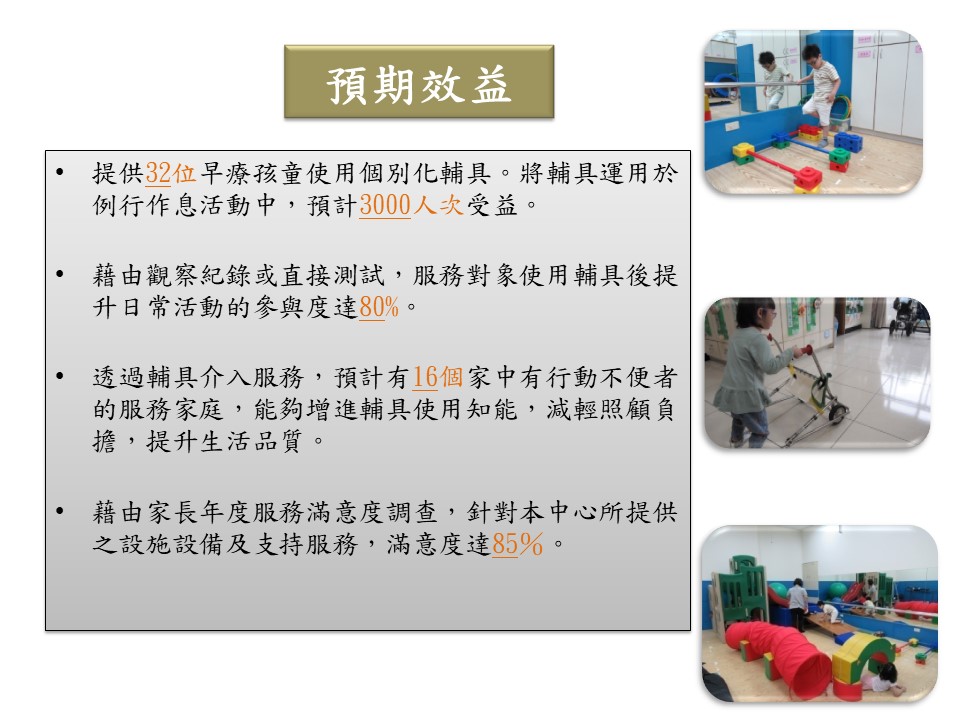 預期效益

• 提供32位早療孩童使用個別化輔具。將輔具運用於例行作息活動中，預計3000人次受益。

• 藉由觀察紀錄或直接測試，服務對象使用輔具後提升日常活動的參與度達80%。

• 透過輔具介入服務，預計有16個家中有行動不便者的服務家庭，能夠增進輔具使用知能，減輕照顧負擔，提升生活品質。

• 藉由家長年度服務滿意度調查，針對本中心所提供之設施設備及支持服務，滿意度達85%。